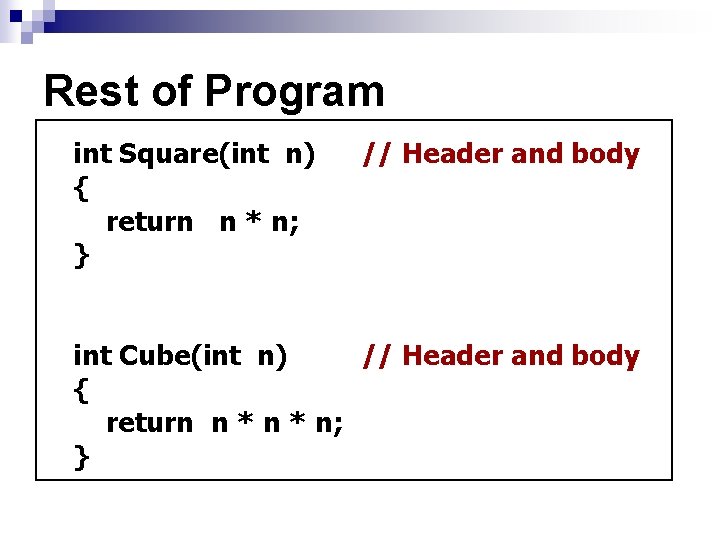 Rest of Program

int Square(int n)    // Header and body
{
   return  n * n;
}

int Cube(int n)    // Header and body
{
   return  n * n * n;
}